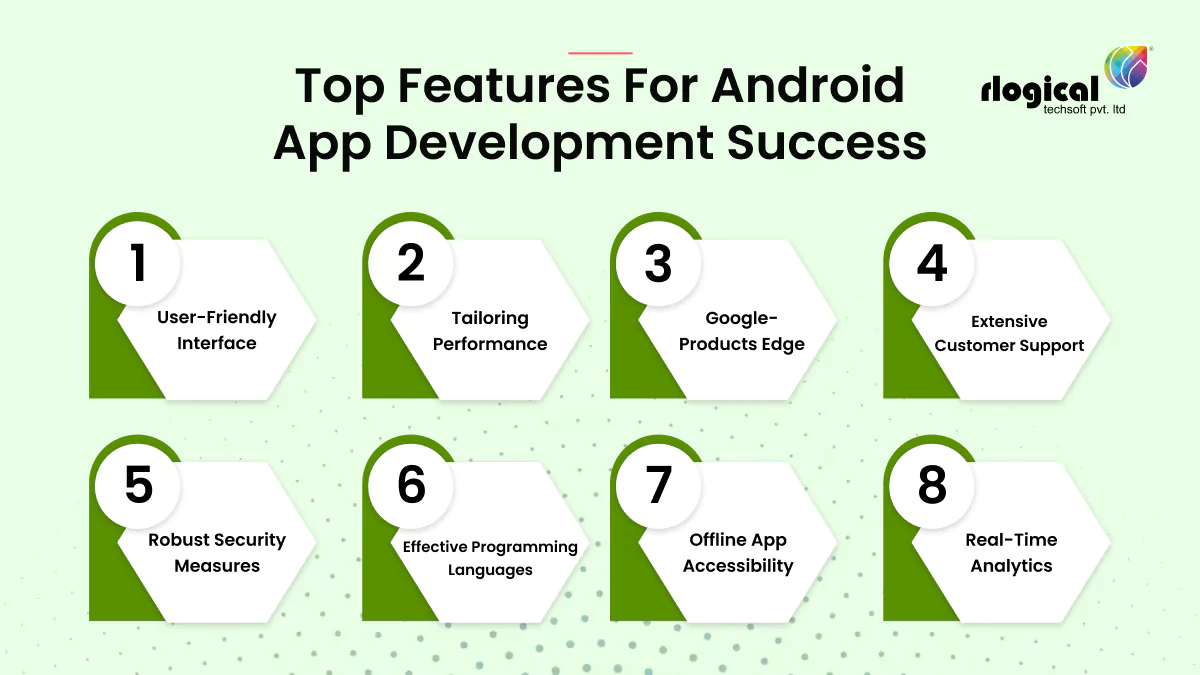 Top Features For Android App Development Success

rlogical techsoft pvt. ltd

1
User-Friendly Interface

2
Tailoring Performance

3
Google-Products Edge

4
Extensive Customer Support

5
Robust Security Measures

6
Effective Programming Languages

7
Offline App Accessibility

8
Real-Time Analytics